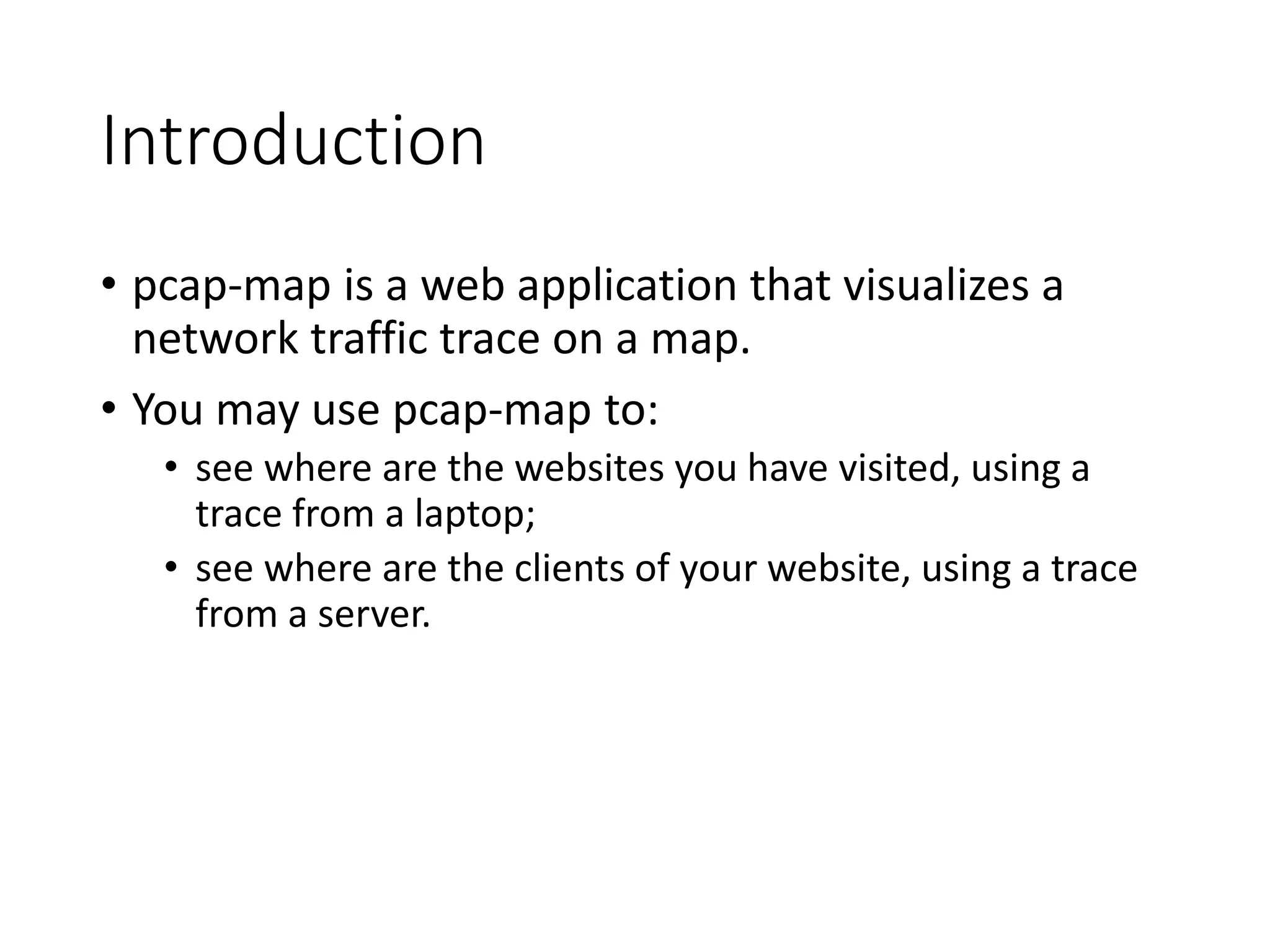 Introduction

• pcap-map is a web application that visualizes a network traffic trace on a map.

• You may use pcap-map to:

  • see where are the websites you have visited, using a trace from a laptop;

  • see where are the clients of your website, using a trace from a server.